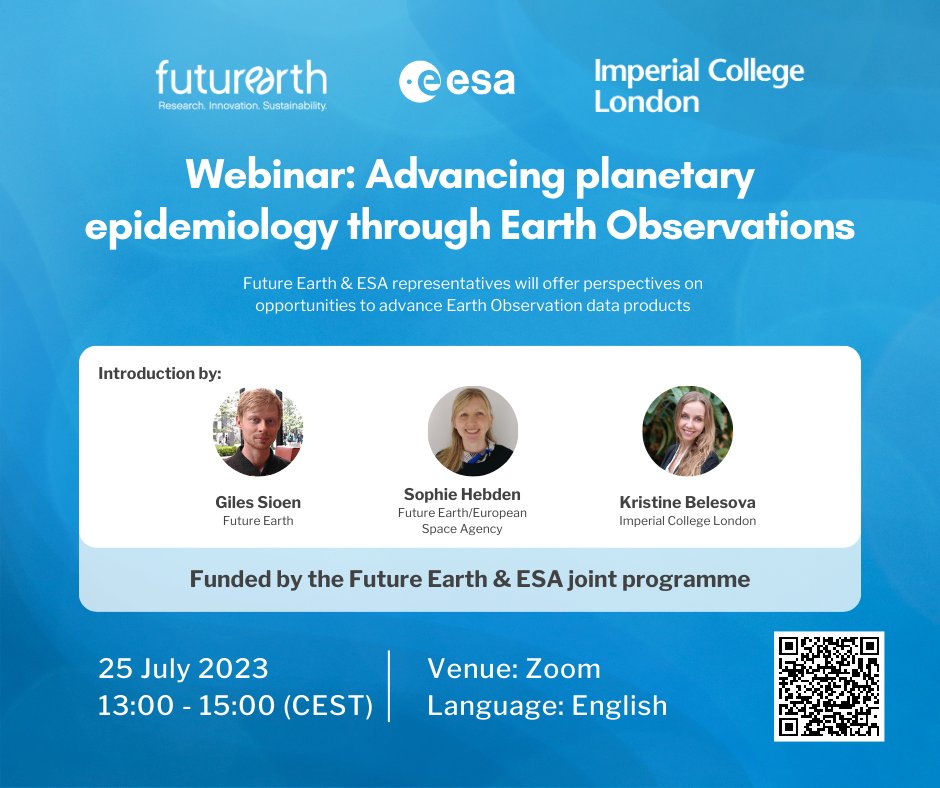 futurearth
Research. Innovation. Sustainability.

esa

Imperial College London

Webinar: Advancing planetary epidemiology through Earth Observations

Future Earth & ESA representatives will offer perspectives on opportunities to advance Earth Observation data products

Introduction by:

Giles Sioen
Future Earth

Sophie Hebden
Future Earth/European Space Agency

Kristine Belesova
Imperial College London

Funded by the Future Earth & ESA joint programme

25 July 2023
13:00 - 15:00 (CEST)

Venue: Zoom
Language: English